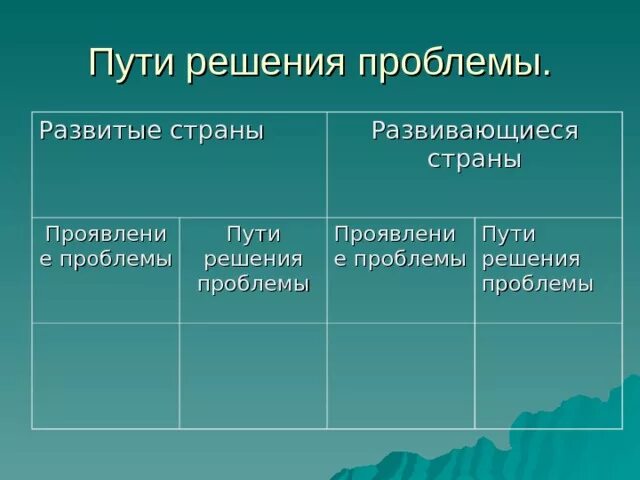 Пути решения проблемы.

| Развитые страны | | Развивающиеся страны | |
|---|---|---|---|
| Проявление проблемы | Пути решения проблемы | Проявление проблемы | Пути решения проблемы |
| | | | |